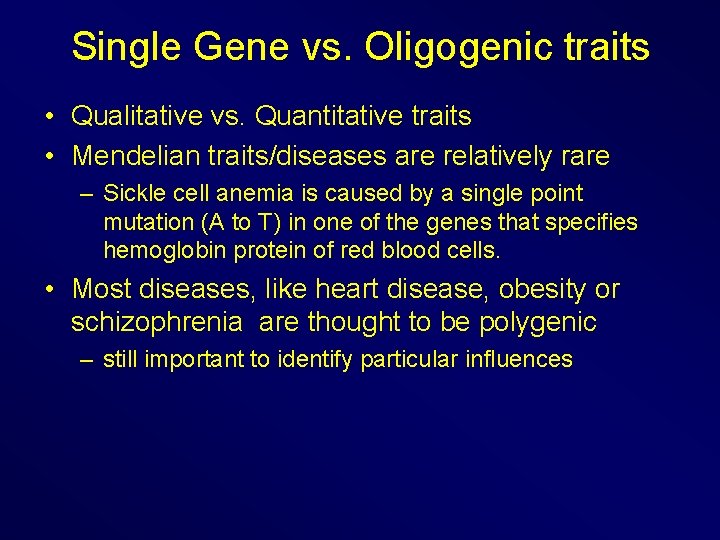 Single Gene vs. Oligogenic traits

• Qualitative vs. Quantitative traits
• Mendelian traits/diseases are relatively rare
  – Sickle cell anemia is caused by a single point mutation (A to T) in one of the genes that specifies hemoglobin protein of red blood cells.
• Most diseases, like heart disease, obesity or schizophrenia  are thought to be polygenic
  – still important to identify particular influences